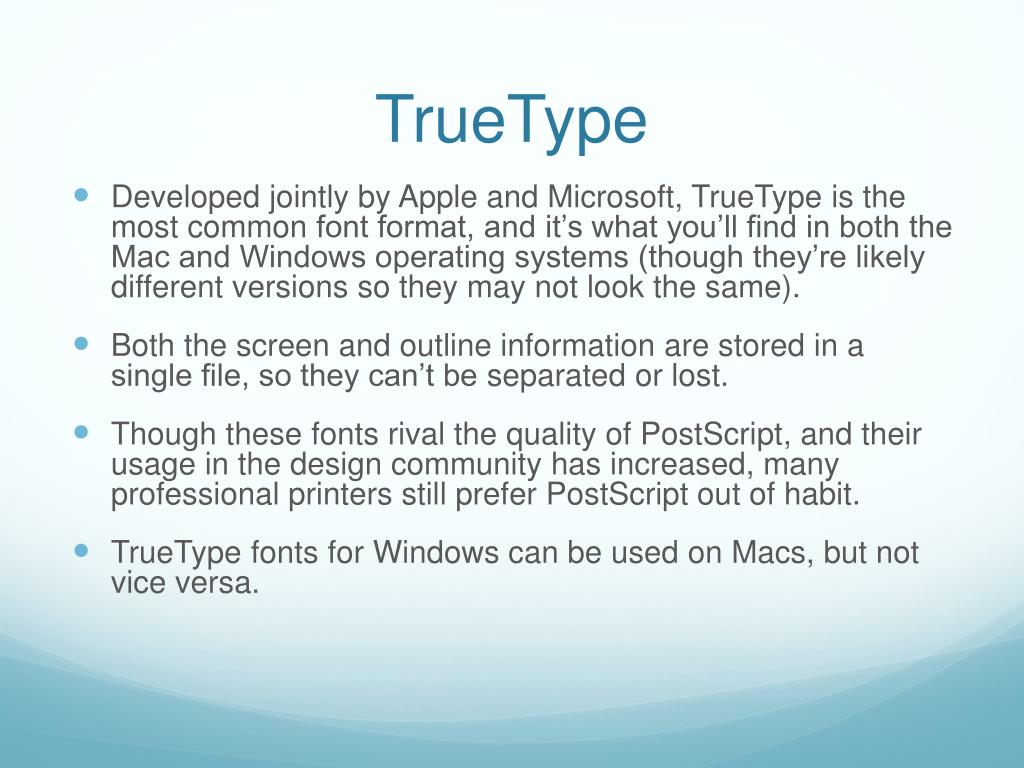 TrueType

Developed jointly by Apple and Microsoft, TrueType is the most common font format, and it’s what you’ll find in both the Mac and Windows operating systems (though they’re likely different versions so they may not look the same).

Both the screen and outline information are stored in a single file, so they can’t be separated or lost.

Though these fonts rival the quality of PostScript, and their usage in the design community has increased, many professional printers still prefer PostScript out of habit.

TrueType fonts for Windows can be used on Macs, but not vice versa.